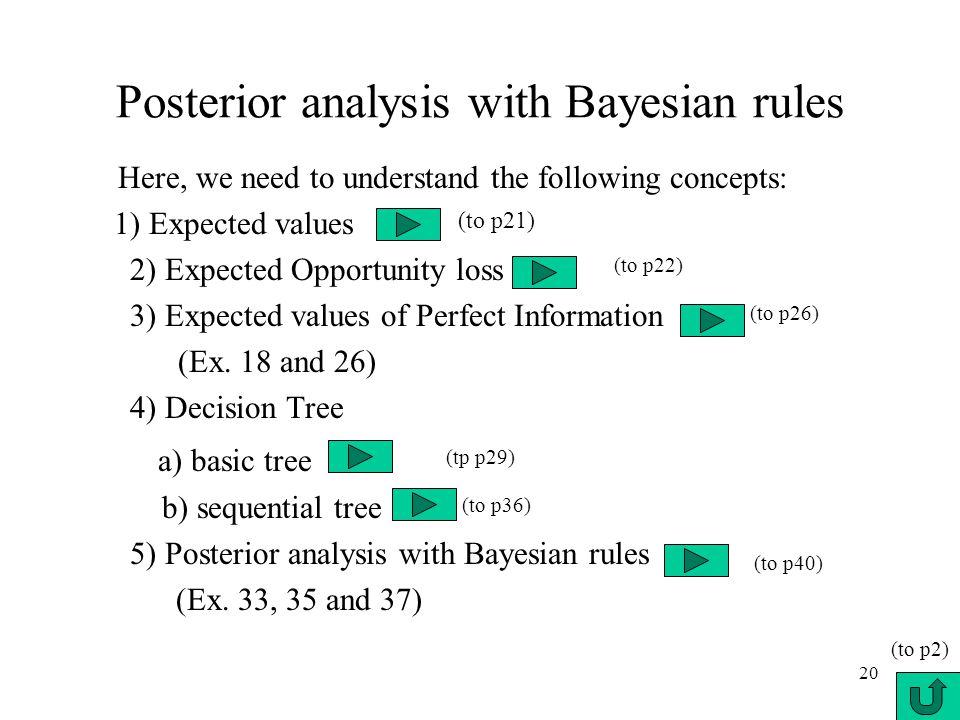 Posterior analysis with Bayesian rules

Here, we need to understand the following concepts:

1) Expected values (to p21)

2) Expected Opportunity loss (to p22)

3) Expected values of Perfect Information (to p26)

(Ex. 18 and 26)

4) Decision Tree

a) basic tree (tp p29)

b) sequential tree (to p36)

5) Posterior analysis with Bayesian rules (to p40)

(Ex. 33, 35 and 37)

(to p2)

20